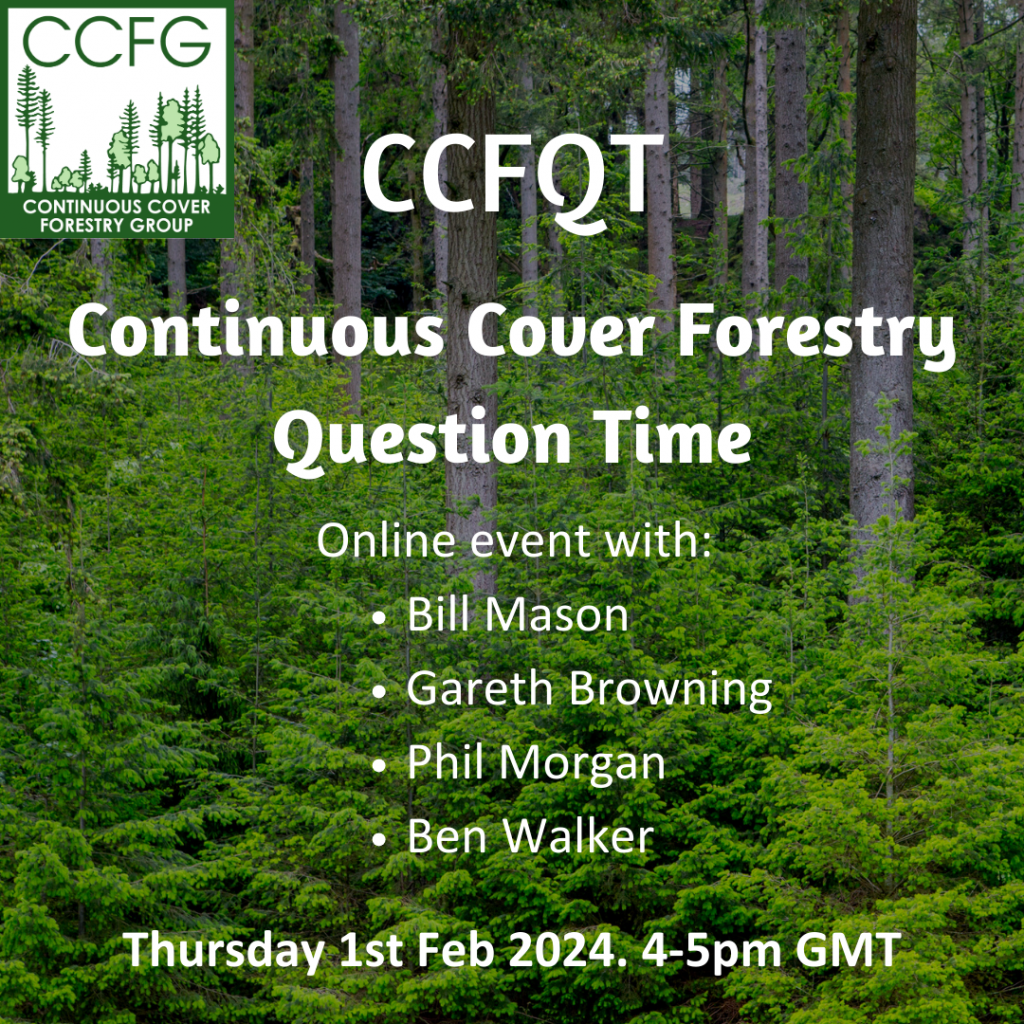 CCFG
CONTINUOUS COVER FORESTRY GROUP

CCFQT

Continuous Cover Forestry Question Time

Online event with:
• Bill Mason
• Gareth Browning
• Phil Morgan
• Ben Walker

Thursday 1st Feb 2024. 4-5pm GMT